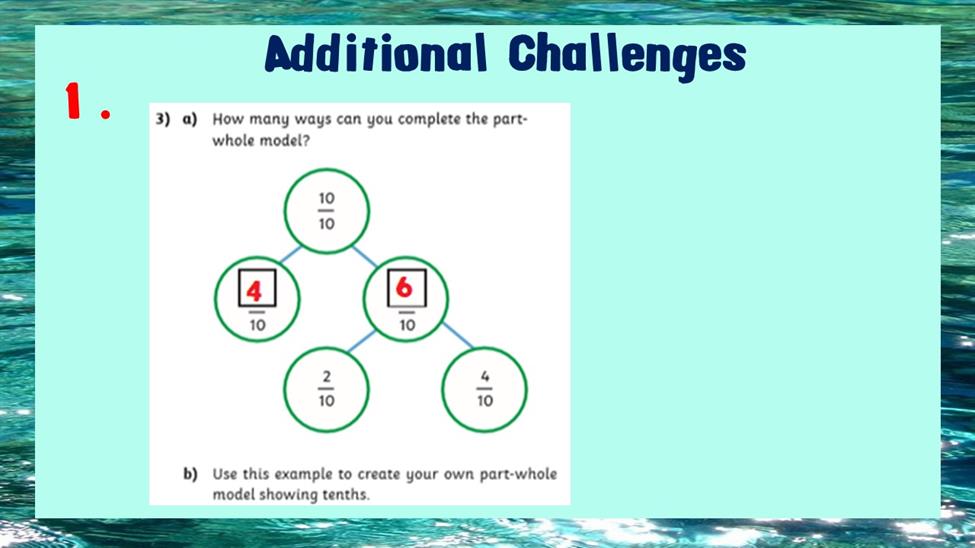 Additional Challenges

1.

3) a) How many ways can you complete the part-whole model?

$\frac{10}{10}$

$\frac{4}{10}$

$\frac{6}{10}$

$\frac{2}{10}$

$\frac{4}{10}$

b) Use this example to create your own part-whole model showing tenths.